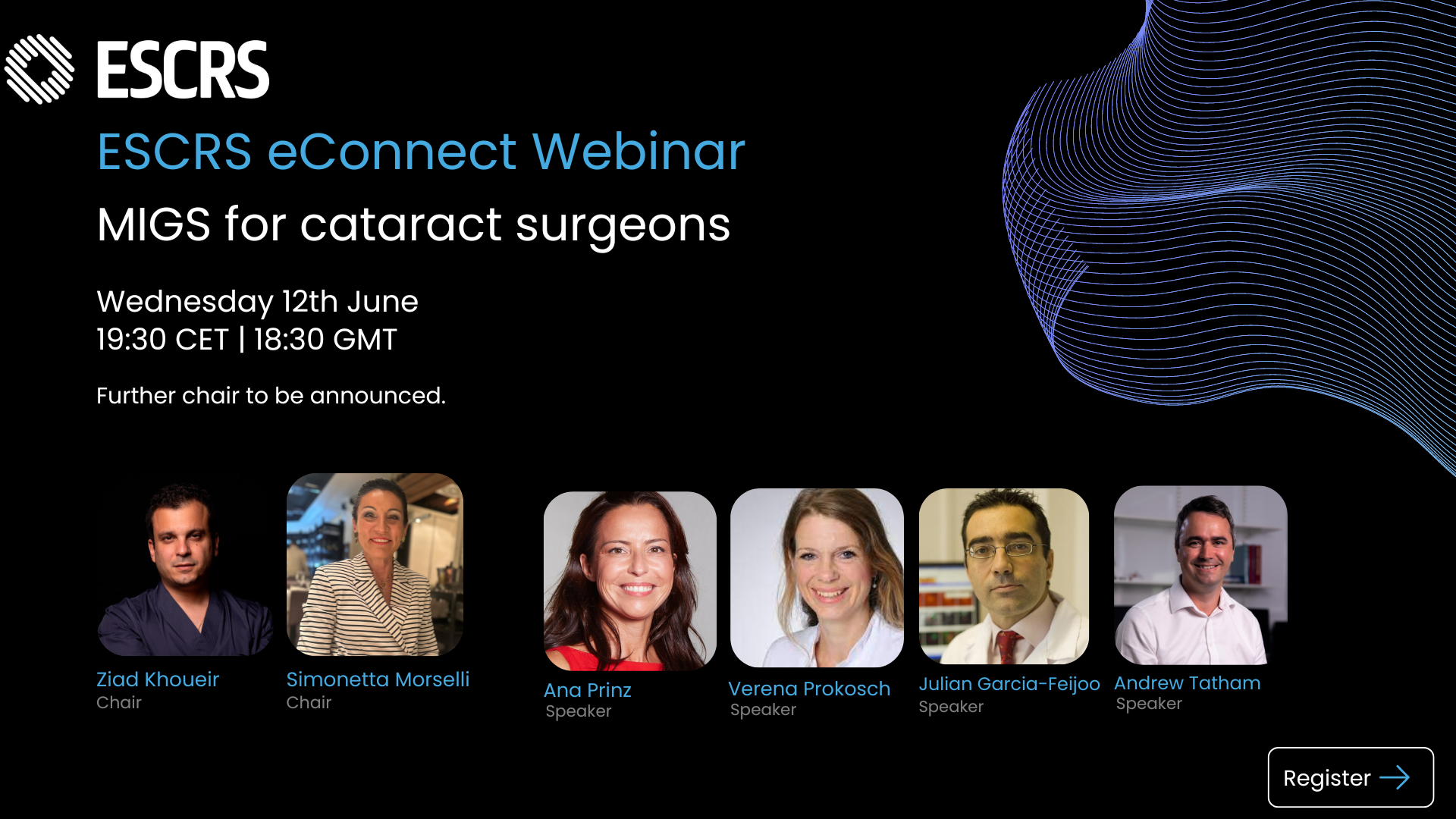 ESCRS

ESCRS eConnect Webinar

MIGS for cataract surgeons

Wednesday 12th June
19:30 CET | 18:30 GMT

Further chair to be announced.

Ziad Khoueir
Chair

Simonetta Morselli
Chair

Ana Prinz
Speaker

Verena Prokosch
Speaker

Julian Garcia-Feijoo
Speaker

Andrew Tatham
Speaker

Register